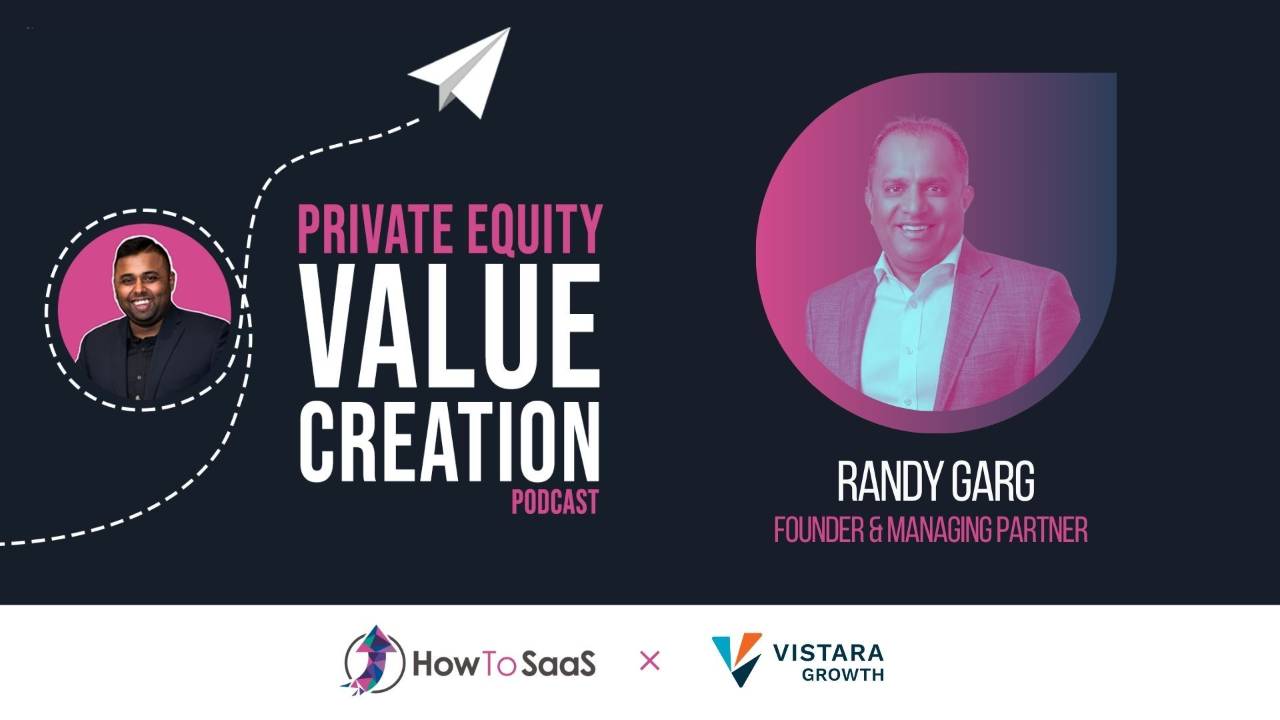 PRIVATE EQUITY
VALUE
CREATION
PODCAST

RANDY GARG
FOUNDER & MANAGING PARTNER

HowToSaaS × VISTARA GROWTH